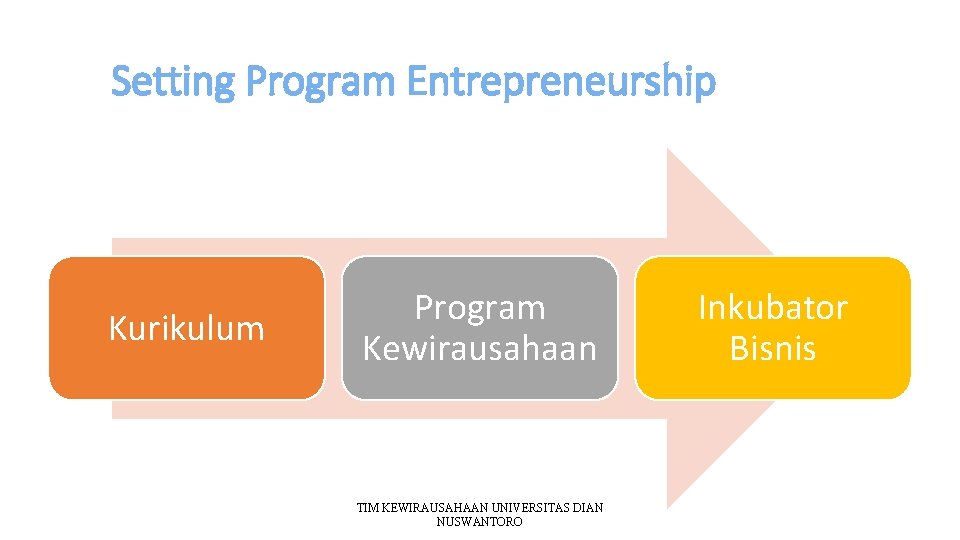 Setting Program Entrepreneurship

Kurikulum

Program Kewirausahaan

Inkubator Bisnis

TIM KEWIRAUSAHAAN UNIVERSITAS DIAN NUSWANTORO